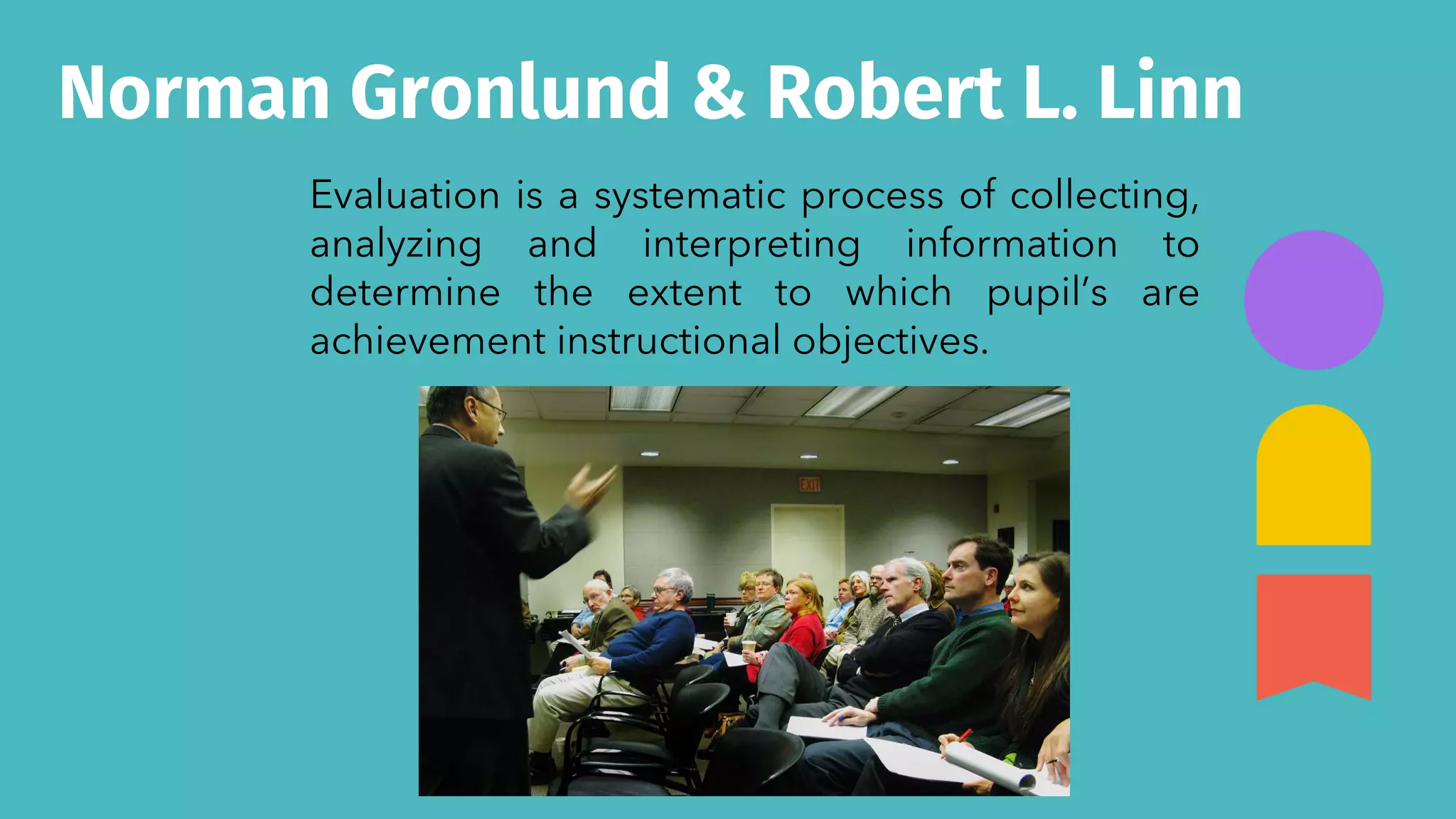 Norman Gronlund & Robert L. Linn

Evaluation is a systematic process of collecting, analyzing and interpreting information to determine the extent to which pupil's are achievement instructional objectives.

EXIT